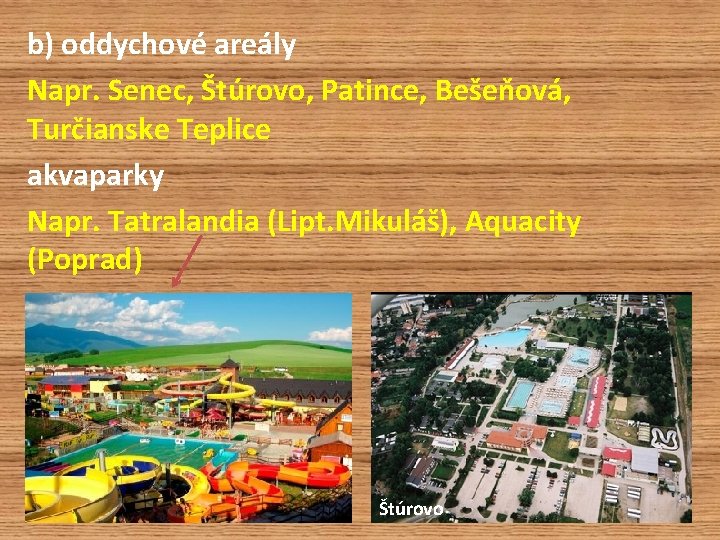 b) oddychové areály

Napr. Senec, Štúrovo, Patince, Bešeňová, Turčianske Teplice

akvaparky

Napr. Tatralandia (Lipt.Mikuláš), Aquacity (Poprad)

Štúrovo